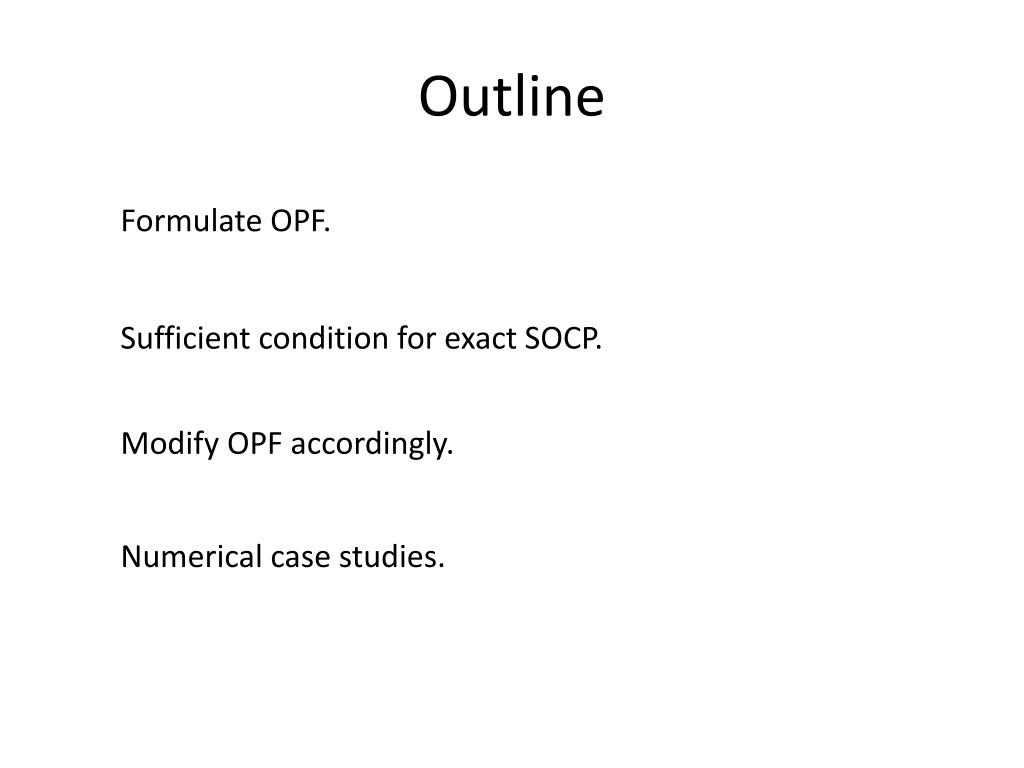 Outline

Formulate OPF.

Sufficient condition for exact SOCP.

Modify OPF accordingly.

Numerical case studies.